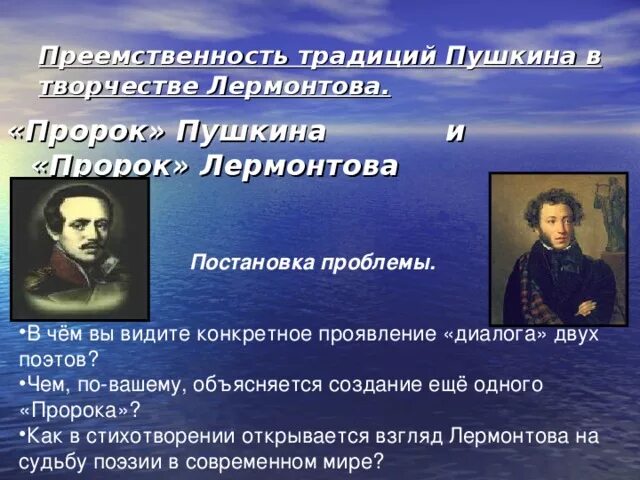 Преемственность традиций Пушкина в творчестве Лермонтова.

«Пророк» Пушкина и «Пророк» Лермонтова

Постановка проблемы.

•В чём вы видите конкретное проявление «диалога» двух поэтов?
•Чем, по-вашему, объясняется создание ещё одного «Пророка»?
•Как в стихотворении открывается взгляд Лермонтова на судьбу поэзии в современном мире?